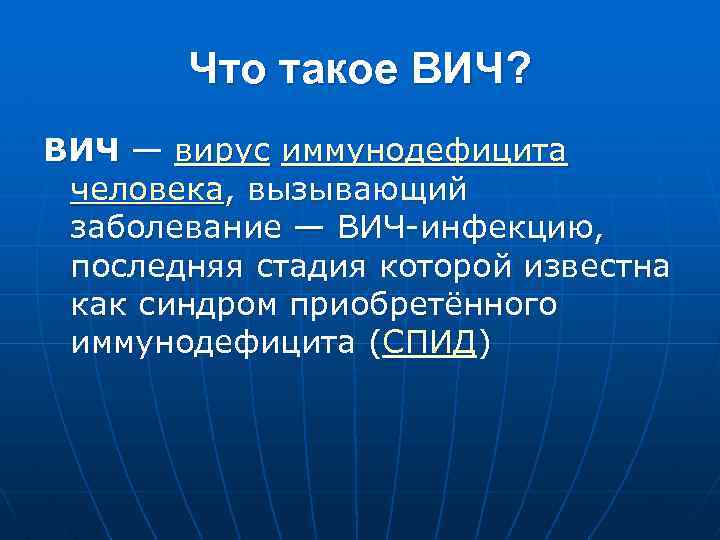 Что такое ВИЧ?

ВИЧ — вирус иммунодефицита человека, вызывающий заболевание — ВИЧ-инфекцию, последняя стадия которой известна как синдром приобретённого иммунодефицита (СПИД)